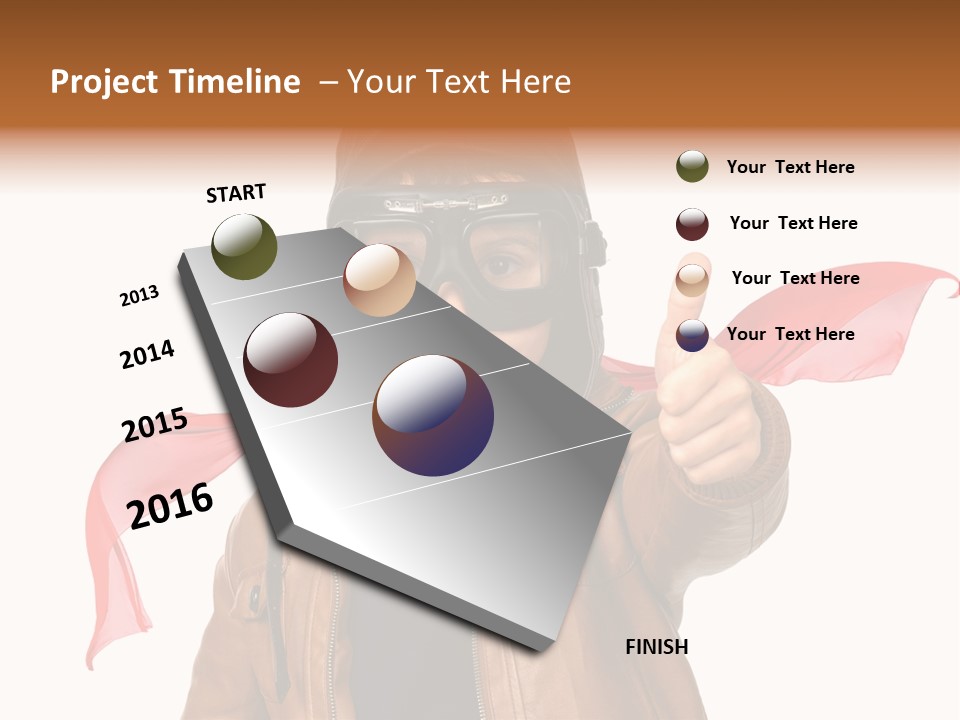 Project Timeline – Your Text Here

START

2013

2014

2015

2016

FINISH

Your Text Here

Your Text Here

Your Text Here

Your Text Here